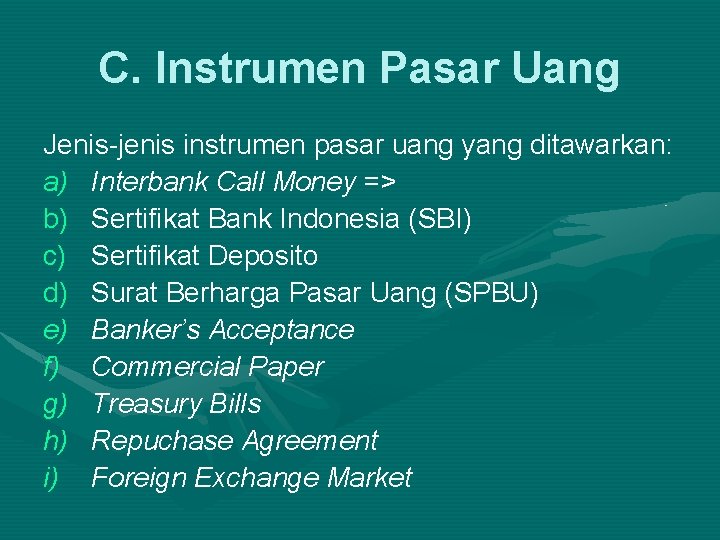 C. Instrumen Pasar Uang

Jenis-jenis instrumen pasar uang yang ditawarkan:
a) Interbank Call Money =>
b) Sertifikat Bank Indonesia (SBI)
c) Sertifikat Deposito
d) Surat Berharga Pasar Uang (SPBU)
e) Banker's Acceptance
f) Commercial Paper
g) Treasury Bills
h) Repuchase Agreement
i) Foreign Exchange Market